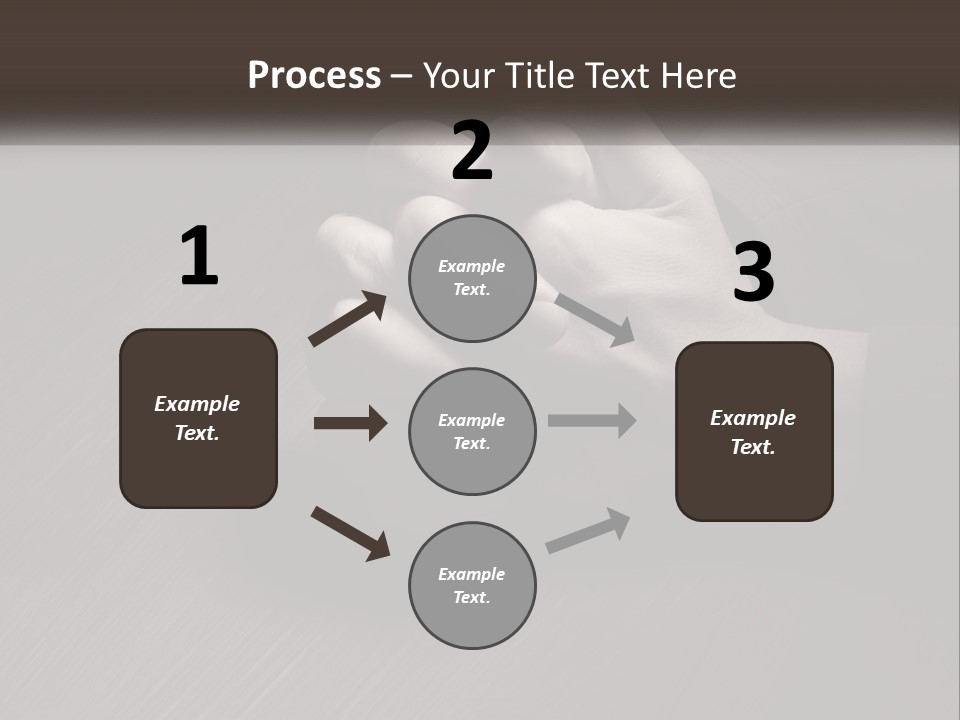 Process – Your Title Text Here

1

Example Text.

2

Example Text.

Example Text.

Example Text.

3

Example Text.